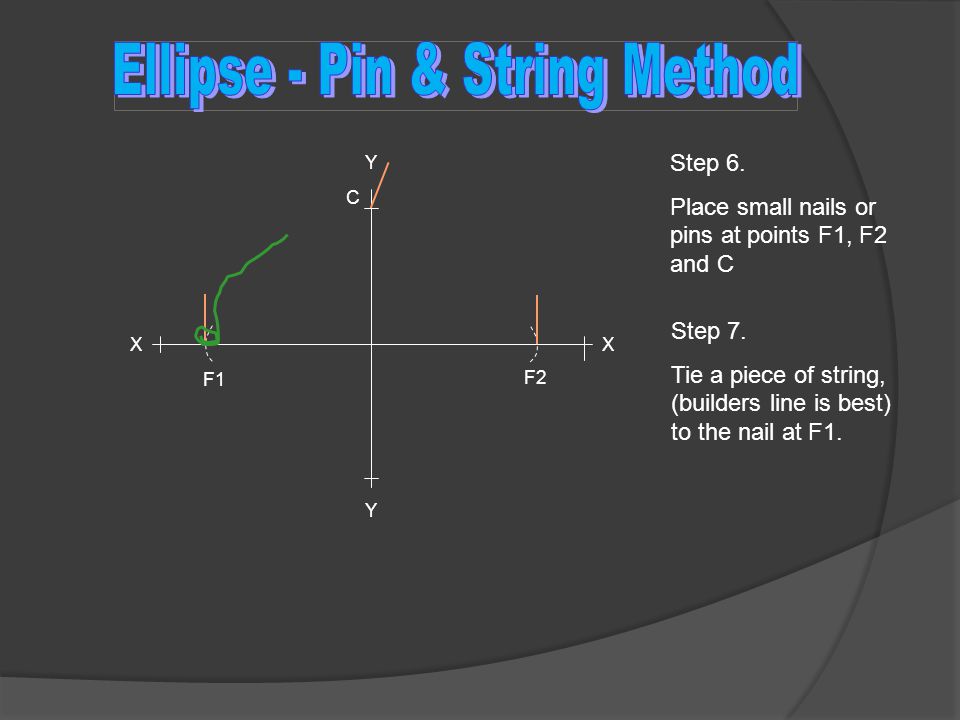 Ellipse - Pin & String Method

Y
C
X
X
F1
F2
Y

Step 6.

Place small nails or pins at points F1, F2 and C

Step 7.

Tie a piece of string, (builders line is best) to the nail at F1.